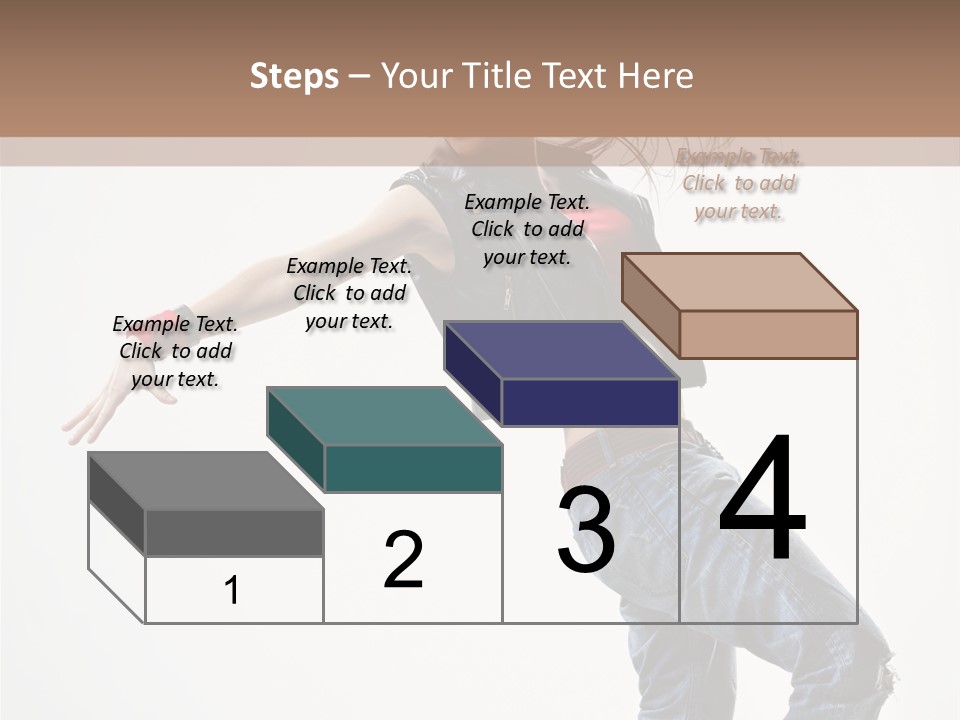 Steps – Your Title Text Here

Example Text. Click to add your text.

Example Text. Click to add your text.

Example Text. Click to add your text.

Example Text. Click to add your text.

1

2

3

4